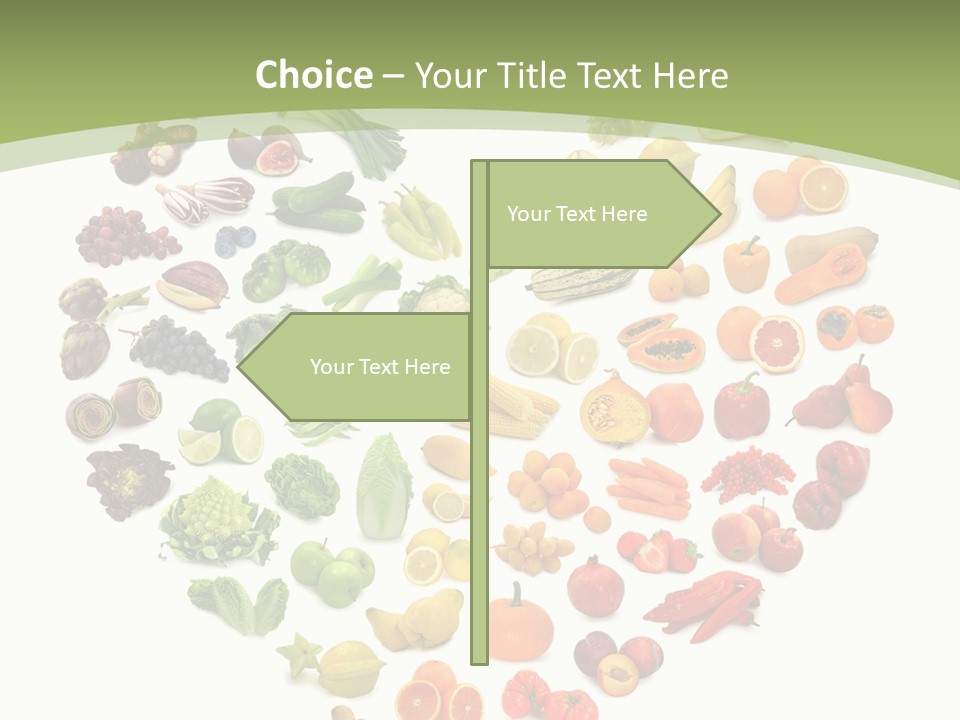 Choice – Your Title Text Here

Your Text Here

Your Text Here